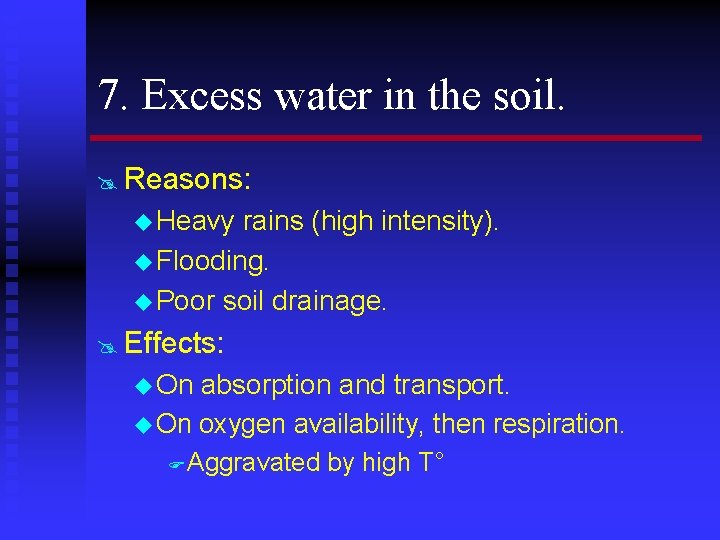 7. Excess water in the soil.

Reasons:

Heavy rains (high intensity).

Flooding.

Poor soil drainage.

Effects:

On absorption and transport.

On oxygen availability, then respiration.

Aggravated by high T°